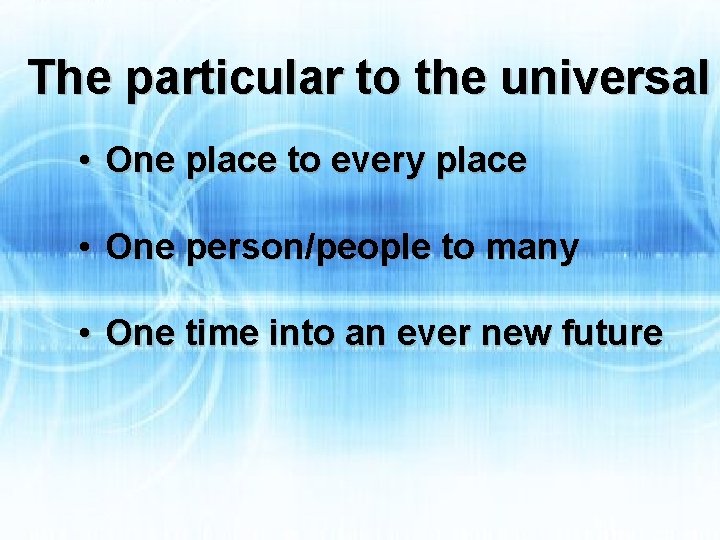 The particular to the universal

• One place to every place

• One person/people to many

• One time into an ever new future